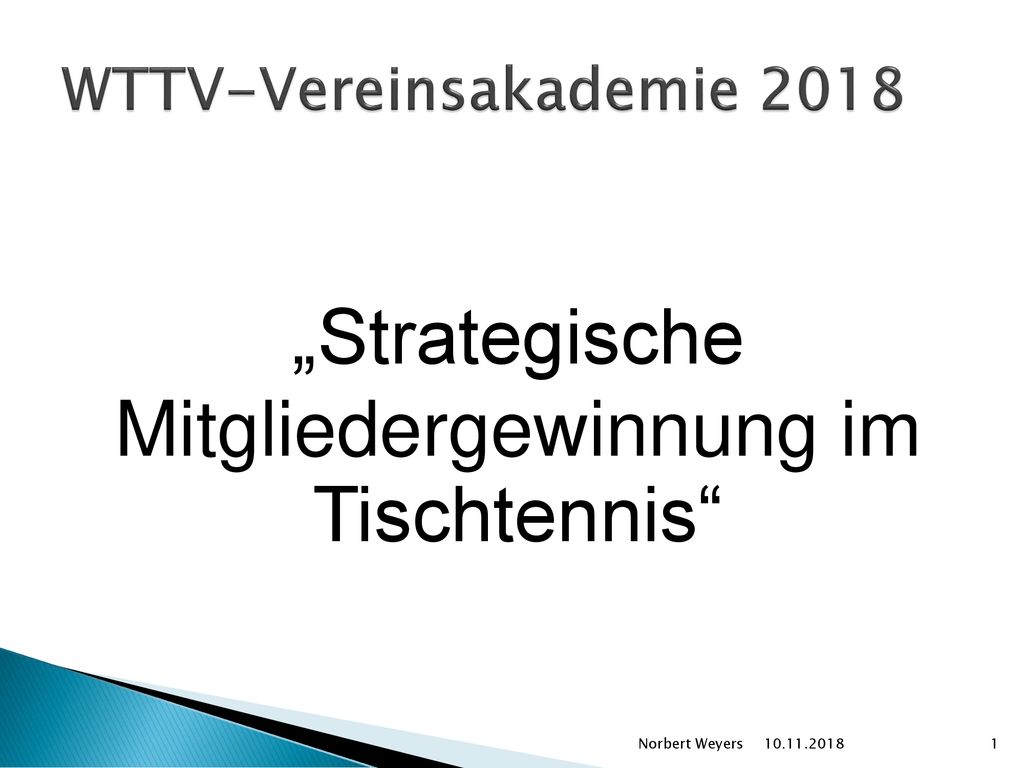 WTTV-Vereinsakademie 2018

„Strategische Mitgliedergewinnung im Tischtennis“

Norbert Weyers 10.11.2018 1